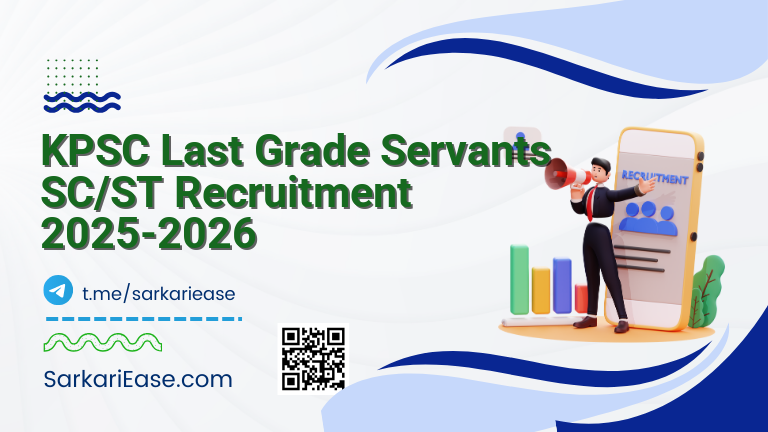 KPSC Last Grade Servants SC/ST Recruitment 2025-2026

RECRUITMENT

t.me/sarkariease

SarkariEase.com